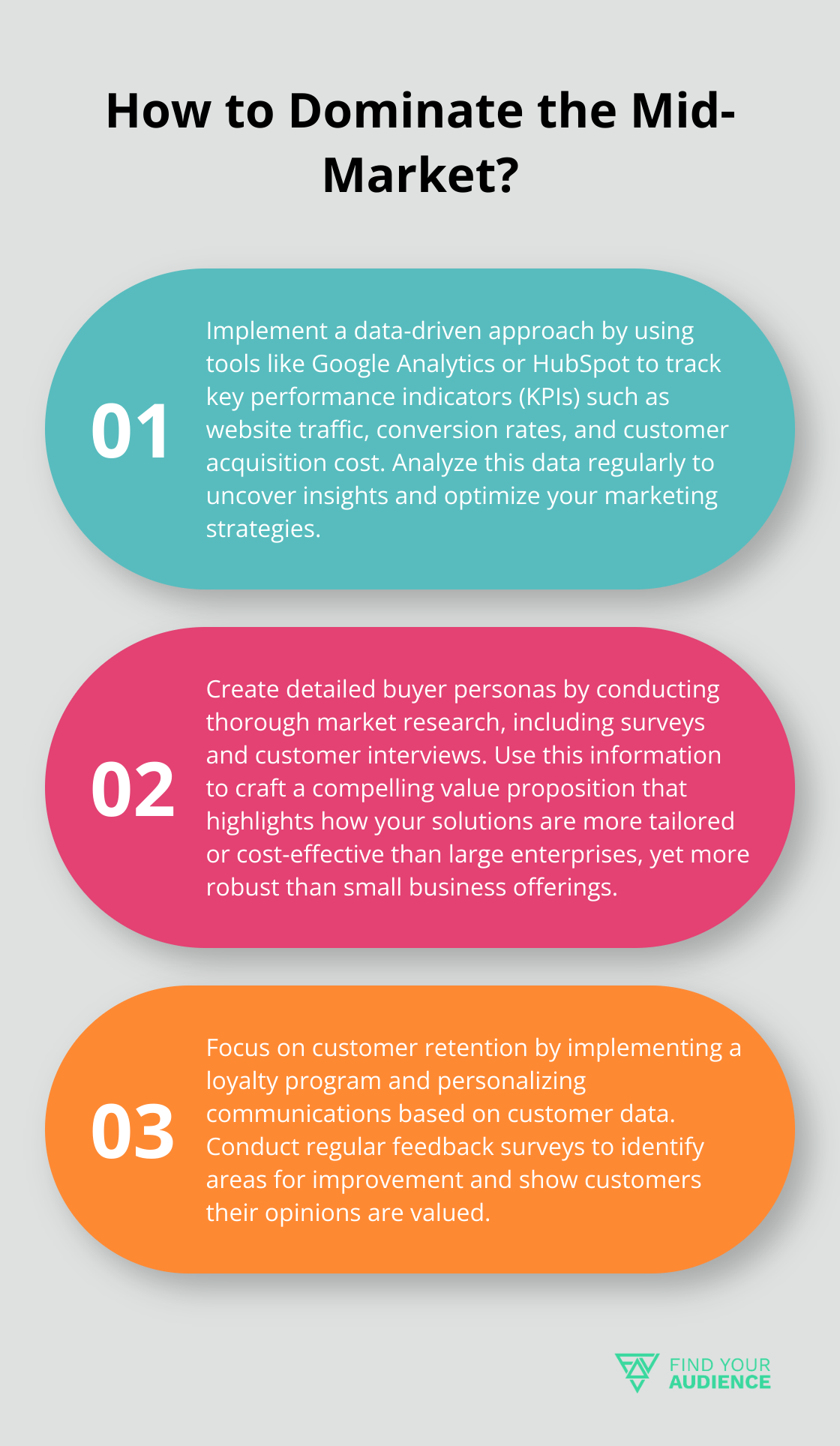 How to Dominate the Mid-Market?

01

Implement a data-driven approach by using tools like Google Analytics or HubSpot to track key performance indicators (KPIs) such as website traffic, conversion rates, and customer acquisition cost. Analyze this data regularly to uncover insights and optimize your marketing strategies.

02

Create detailed buyer personas by conducting thorough market research, including surveys and customer interviews. Use this information to craft a compelling value proposition that highlights how your solutions are more tailored or cost-effective than large enterprises, yet more robust than small business offerings.

03

Focus on customer retention by implementing a loyalty program and personalizing communications based on customer data. Conduct regular feedback surveys to identify areas for improvement and show customers their opinions are valued.

FIND YOUR AUDIENCE